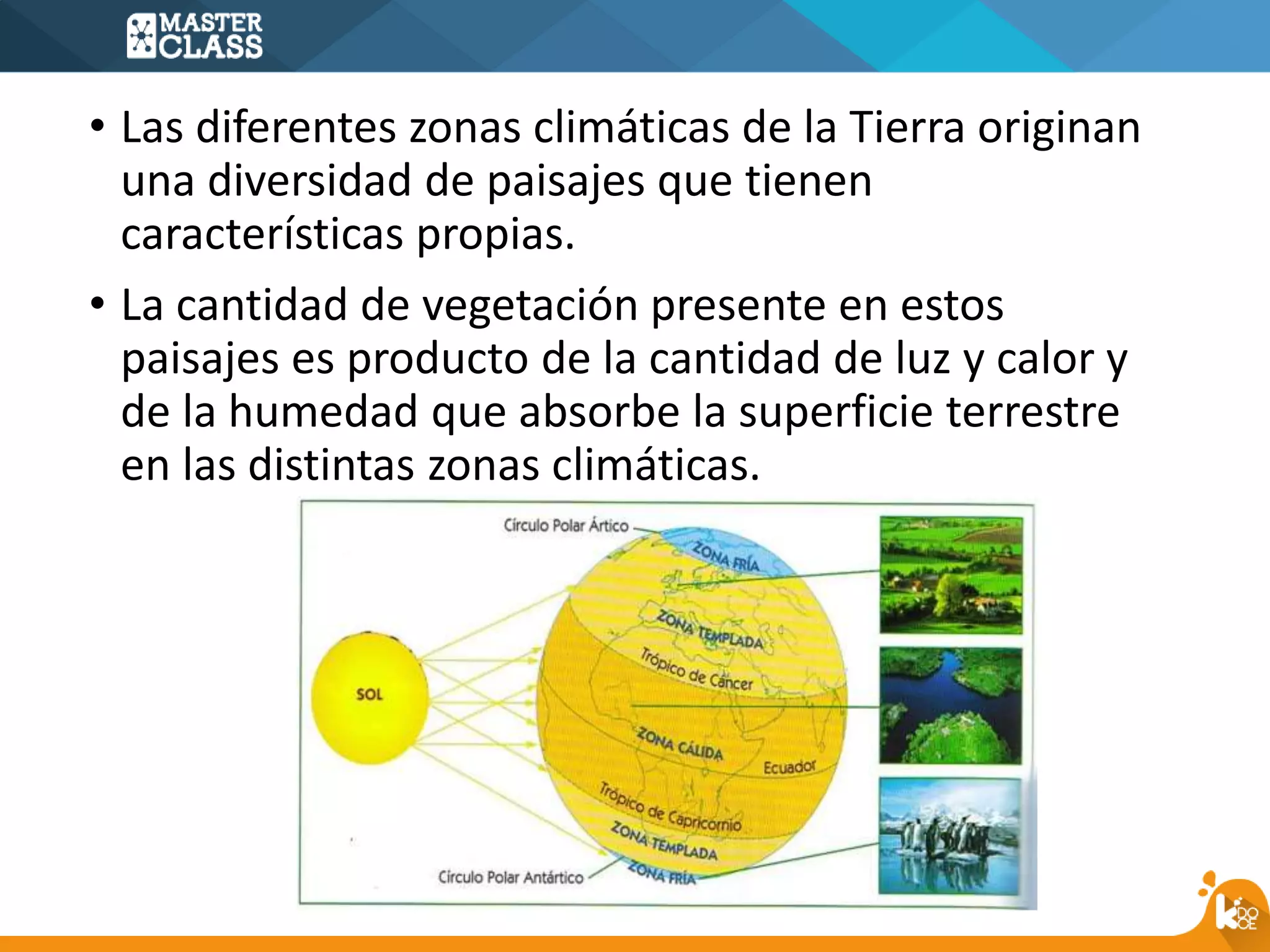 MASTER CLASS

• Las diferentes zonas climáticas de la Tierra originan una diversidad de paisajes que tienen características propias.

• La cantidad de vegetación presente en estos paisajes es producto de la cantidad de luz y calor y de la humedad que absorbe la superficie terrestre en las distintas zonas climáticas.

Círculo Polar Ártico
ZONA FRÍA
ZONA TEMPLADA
Trópico de Cáncer
SOL
ZONA CÁLIDA
Ecuador
Trópico de Capricornio
ZONA TEMPLADA
ZONA FRÍA
Círculo Polar Antártico

kdoce